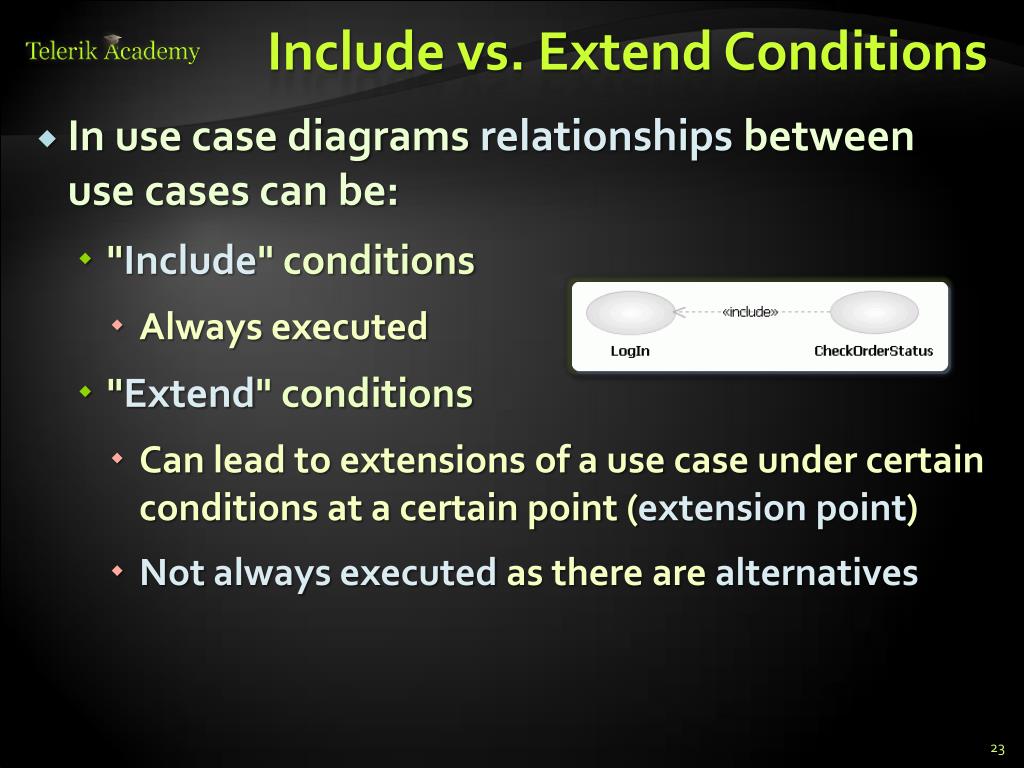 Telerik Academy

Include vs. Extend Conditions

In use case diagrams relationships between use cases can be:

"Include" conditions

Always executed

«include»

LogIn

CheckOrderStatus

"Extend" conditions

Can lead to extensions of a use case under certain conditions at a certain point (extension point)

Not always executed as there are alternatives

23